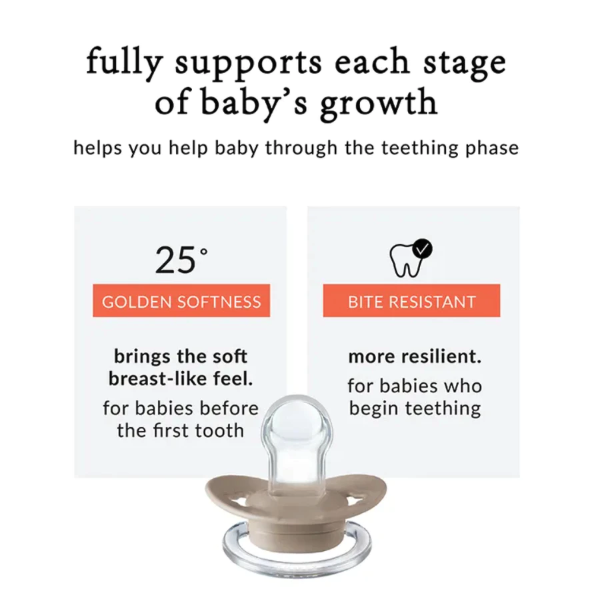 fully supports each stage of baby's growth

helps you help baby through the teething phase

25°

GOLDEN SOFTNESS

brings the soft breast-like feel.

for babies before the first tooth

BITE RESISTANT

more resilient.

for babies who begin teething